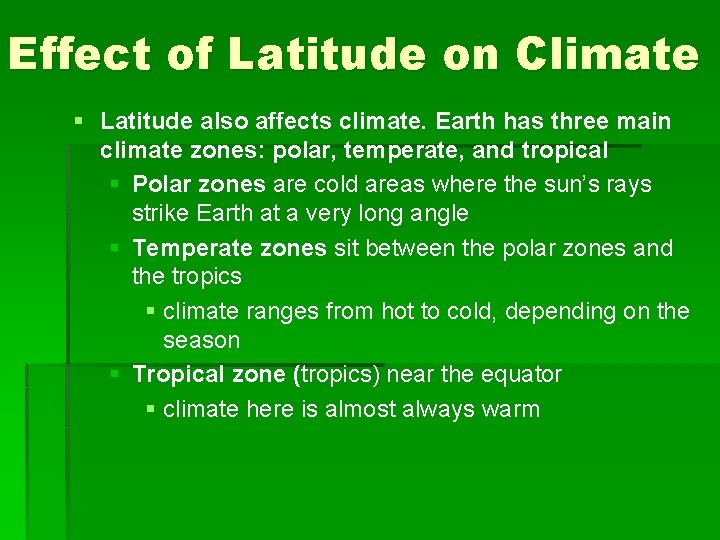 Effect of Latitude on Climate

▪ Latitude also affects climate. Earth has three main climate zones: polar, temperate, and tropical

▪ Polar zones are cold areas where the sun's rays strike Earth at a very long angle

▪ Temperate zones sit between the polar zones and the tropics

▪ climate ranges from hot to cold, depending on the season

▪ Tropical zone (tropics) near the equator

▪ climate here is almost always warm